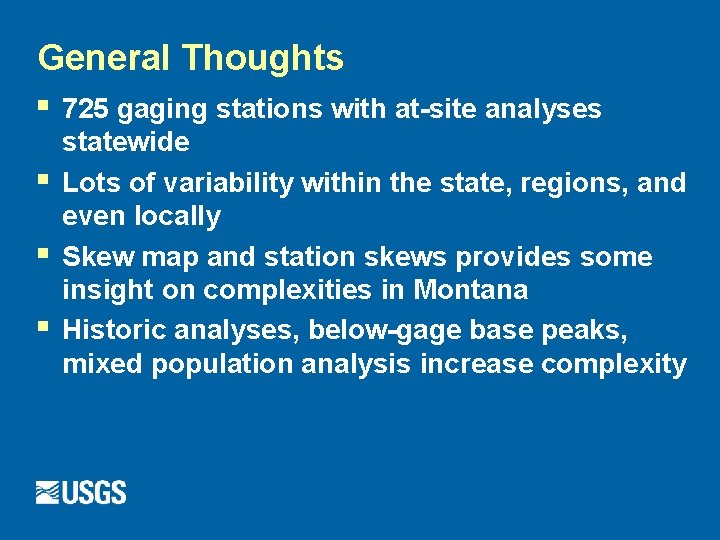 General Thoughts

▪ 725 gaging stations with at-site analyses statewide

▪ Lots of variability within the state, regions, and even locally

▪ Skew map and station skews provides some insight on complexities in Montana

▪ Historic analyses, below-gage base peaks, mixed population analysis increase complexity

USGS